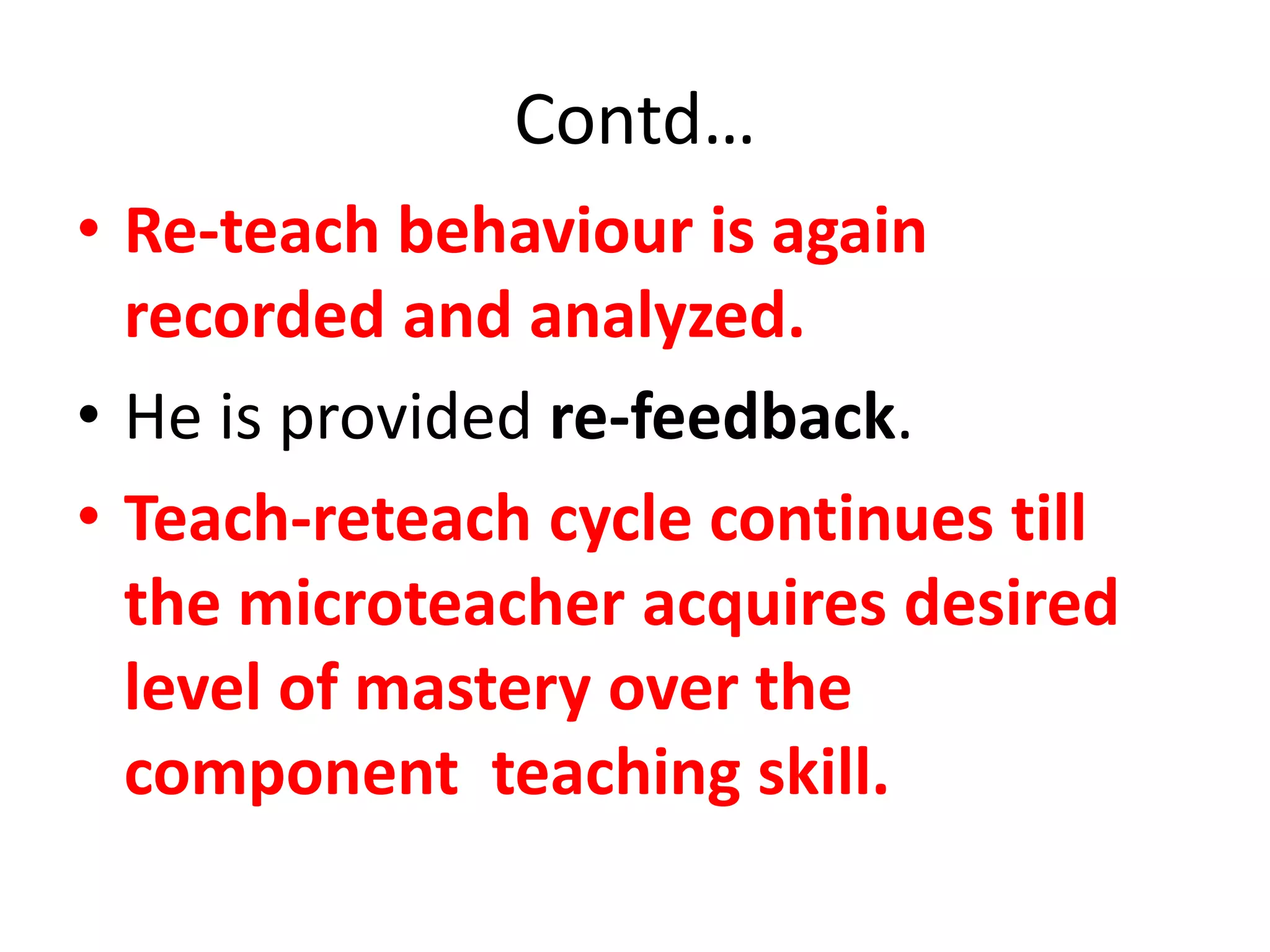 Contd…

• Re-teach behaviour is again recorded and analyzed.
• He is provided re-feedback.
• Teach-reteach cycle continues till the microteacher acquires desired level of mastery over the component  teaching skill.